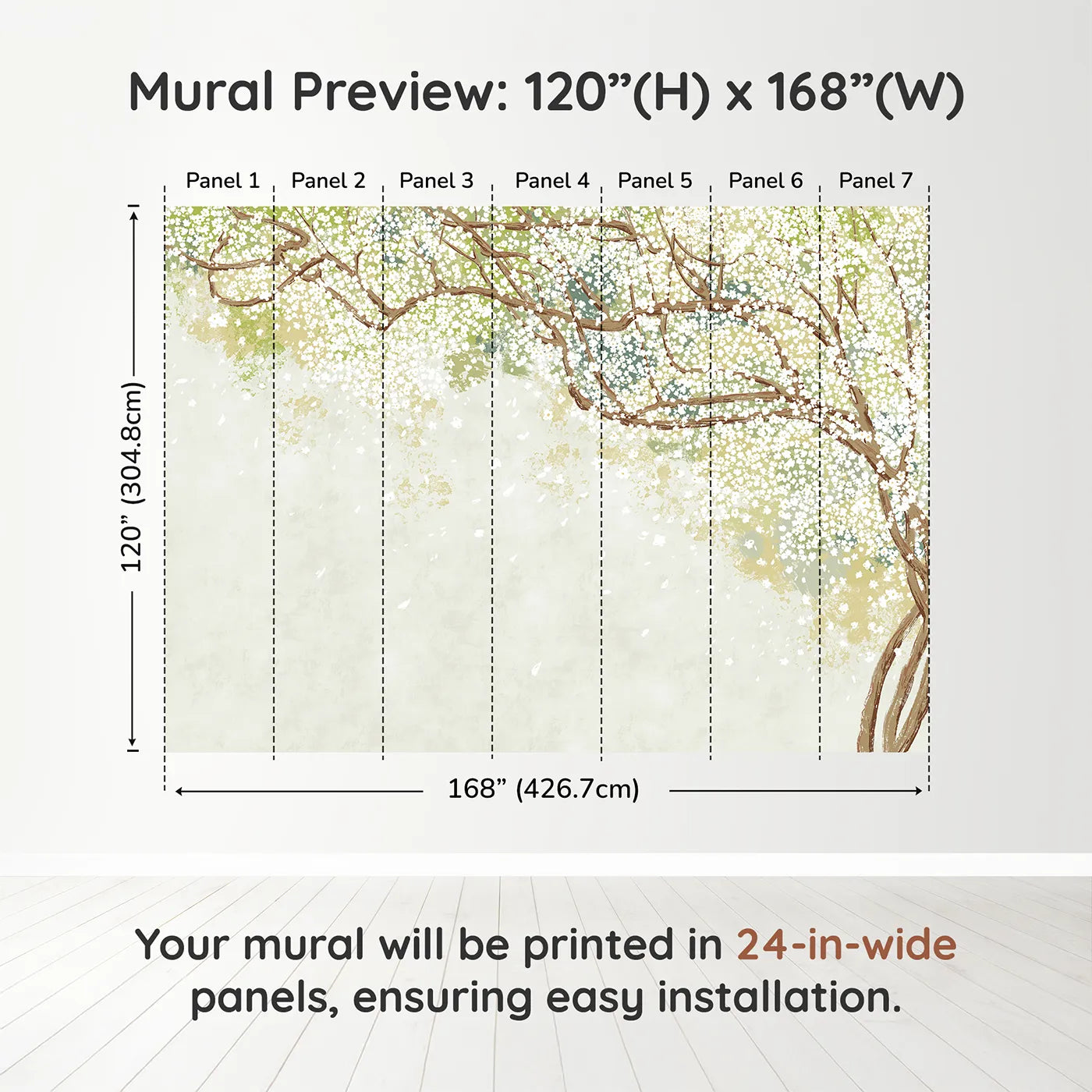 Mural Preview: 120”(H) x 168”(W)

Panel 1 Panel 2 Panel 3 Panel 4 Panel 5 Panel 6 Panel 7

120” (304.8cm)

168” (426.7cm)

Your mural will be printed in 24-in-wide panels, ensuring easy installation.